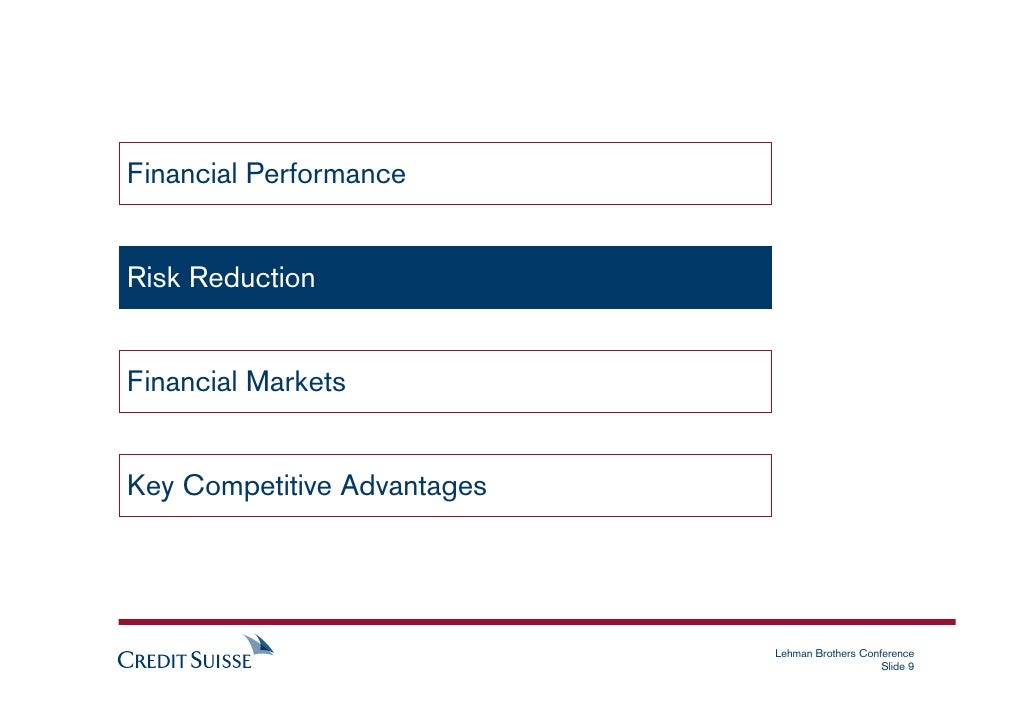 Financial Performance

Risk Reduction

Financial Markets

Key Competitive Advantages

CREDIT SUISSE

Lehman Brothers Conference
Slide 9